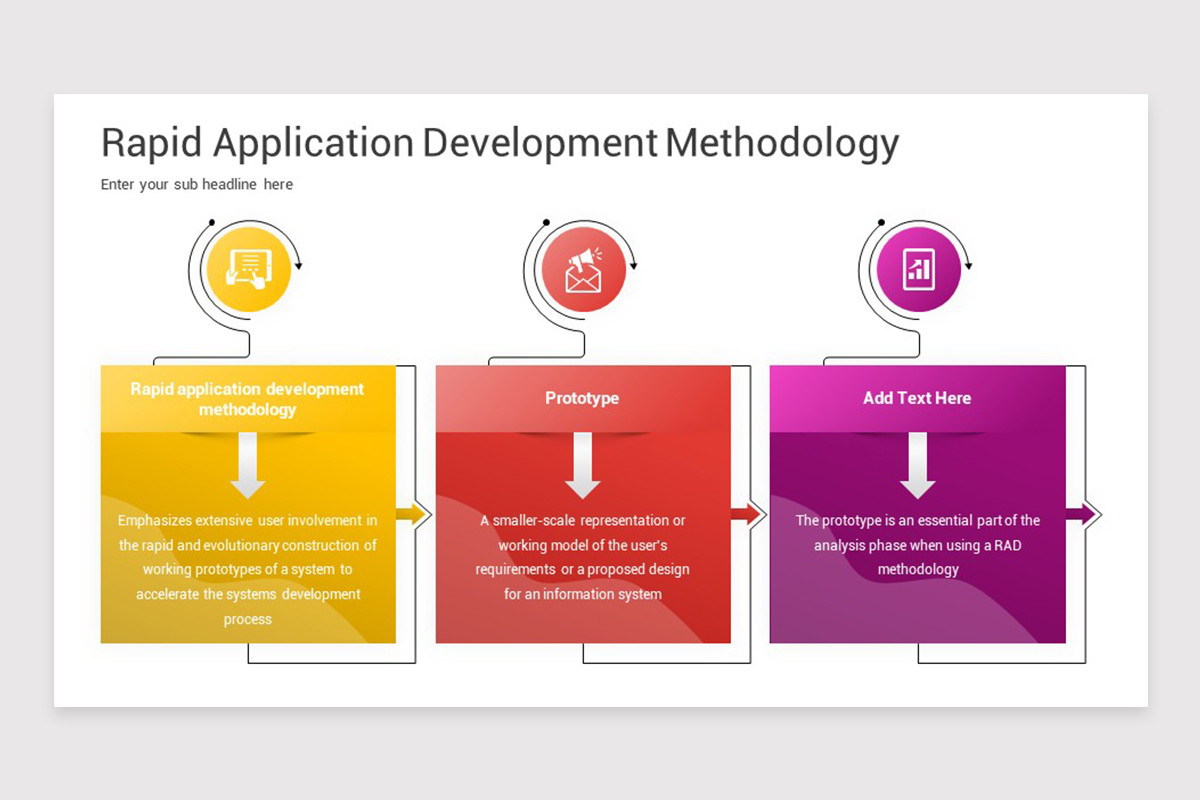 Rapid Application Development Methodology

Enter your sub headline here

Rapid application development methodology

Emphasizes extensive user involvement in the rapid and evolutionary construction of working prototypes of a system to accelerate the systems development process

Prototype

A smaller-scale representation or working model of the user's requirements or a proposed design for an information system

Add Text Here

The prototype is an essential part of the analysis phase when using a RAD methodology